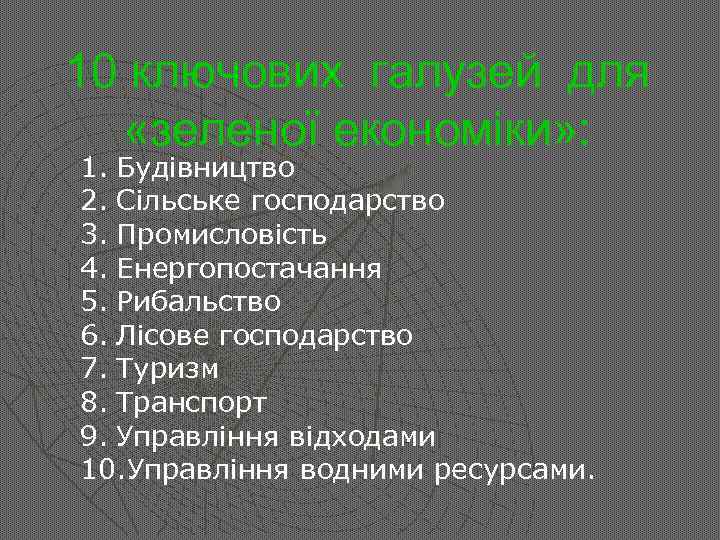 10 ключових галузей для «зеленої економіки»:

1. Будівництво
2. Сільське господарство
3. Промисловість
4. Енергопостачання
5. Рибальство
6. Лісове господарство
7. Туризм
8. Транспорт
9. Управління відходами
10.Управління водними ресурсами.